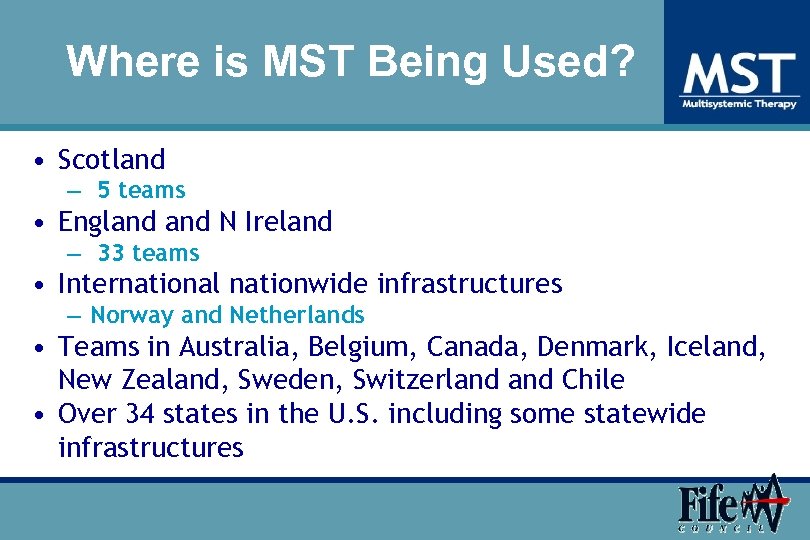 Where is MST Being Used?

MST
Multisystemic Therapy

• Scotland
 – 5 teams
• England and N Ireland
 – 33 teams
• International nationwide infrastructures
 – Norway and Netherlands
• Teams in Australia, Belgium, Canada, Denmark, Iceland, New Zealand, Sweden, Switzerland and Chile
• Over 34 states in the U.S. including some statewide infrastructures

Fife
COUNCIL